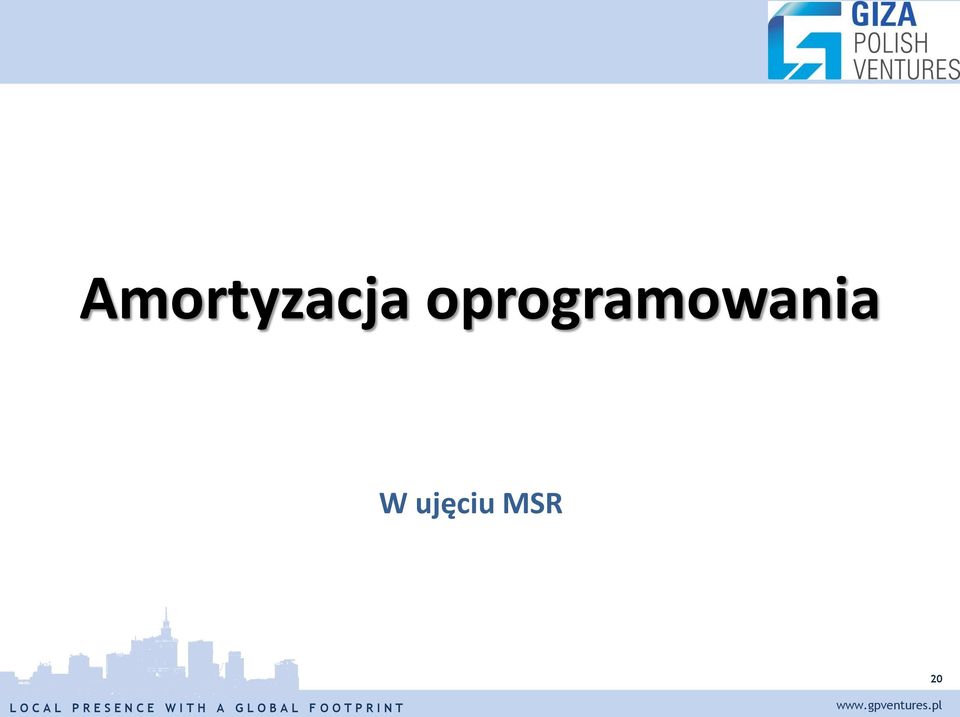 GIZA
POLISH
VENTURES

Amortyzacja oprogramowania

W ujęciu MSR

20

LOCAL PRESENCE WITH A GLOBAL FOOTPRINT

www.gpventures.pl